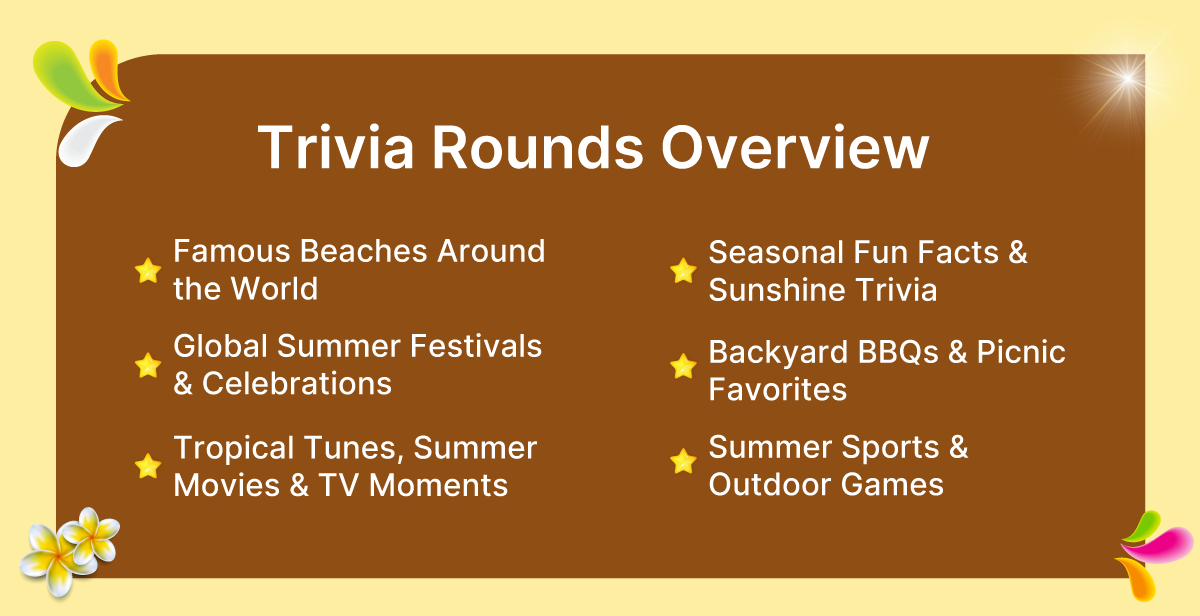 Trivia Rounds Overview

Famous Beaches Around the World

Global Summer Festivals & Celebrations

Tropical Tunes, Summer Movies & TV Moments

Seasonal Fun Facts & Sunshine Trivia

Backyard BBQs & Picnic Favorites

Summer Sports & Outdoor Games